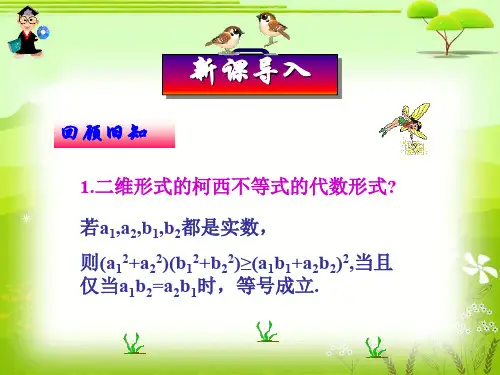 新课导入

回顾旧知

1.二维形式的柯西不等式的代数形式?

若$a_1,a_2,b_1,b_2$都是实数，

则$(a_1^2+a_2^2)(b_1^2+b_2^2)\geq(a_1b_1+a_2b_2)^2$,当且仅当$a_1b_2=a_2b_1$时，等号成立.